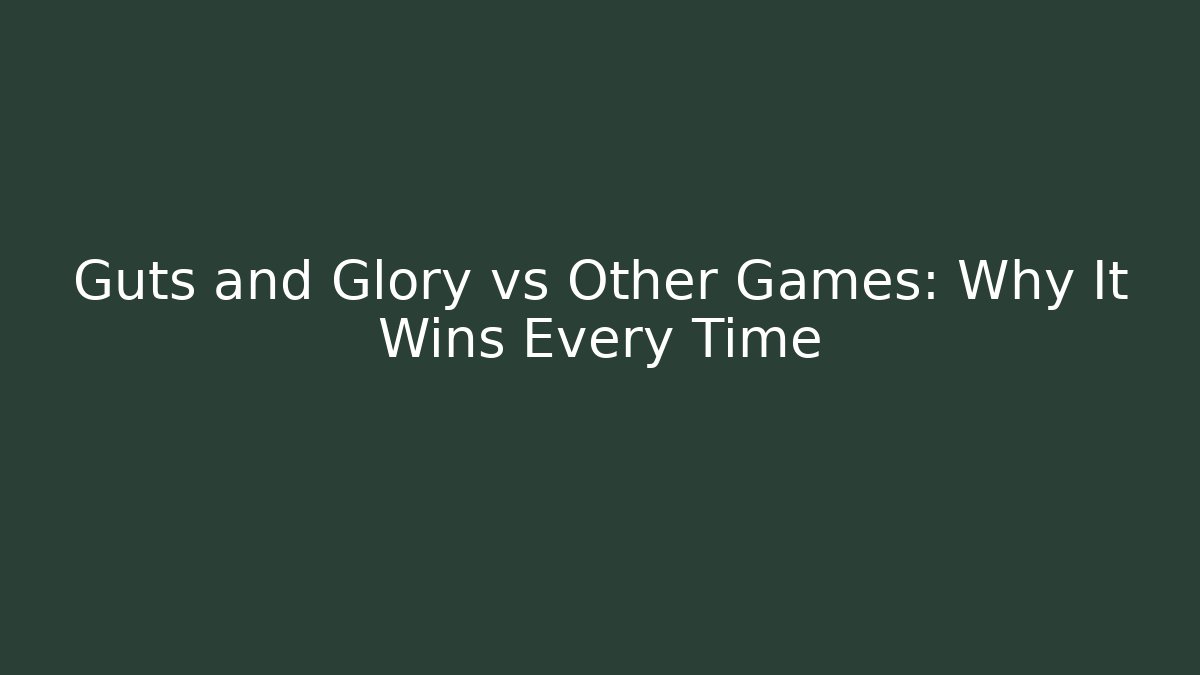 Guts and Glory vs Other Games: Why It Wins Every Time